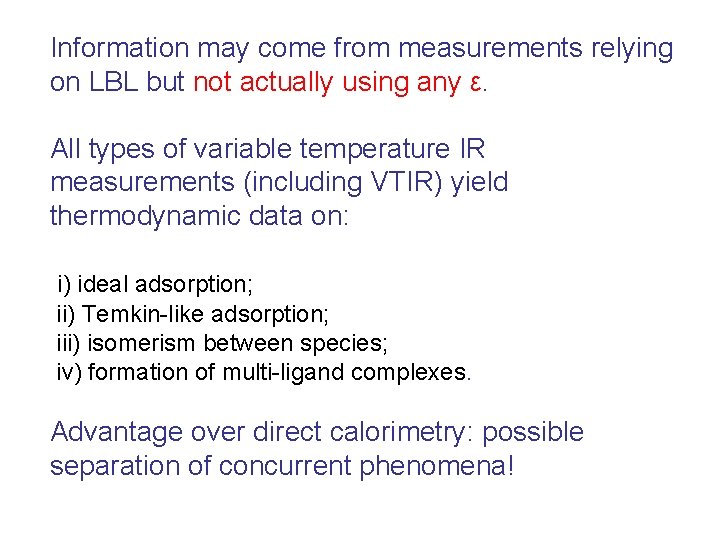 Information may come from measurements relying on LBL but not actually using any ε.

All types of variable temperature IR measurements (including VTIR) yield thermodynamic data on:

i) ideal adsorption;
ii) Temkin-like adsorption;
iii) isomerism between species;
iv) formation of multi-ligand complexes.

Advantage over direct calorimetry: possible separation of concurrent phenomena!